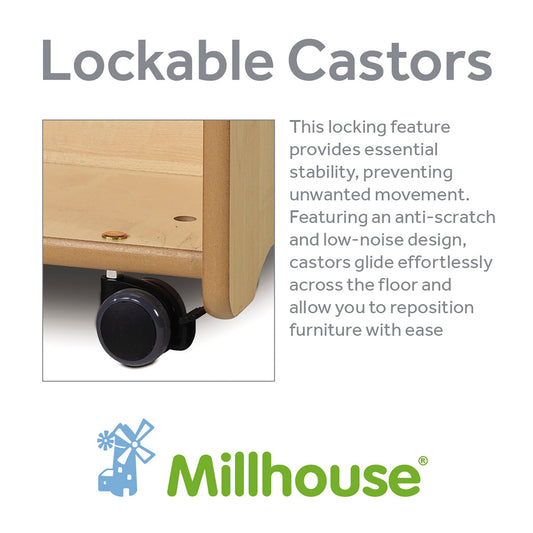 Lockable Castors

This locking feature provides essential stability, preventing unwanted movement. Featuring an anti-scratch and low-noise design, castors glide effortlessly across the floor and allow you to reposition furniture with ease

Millhouse®